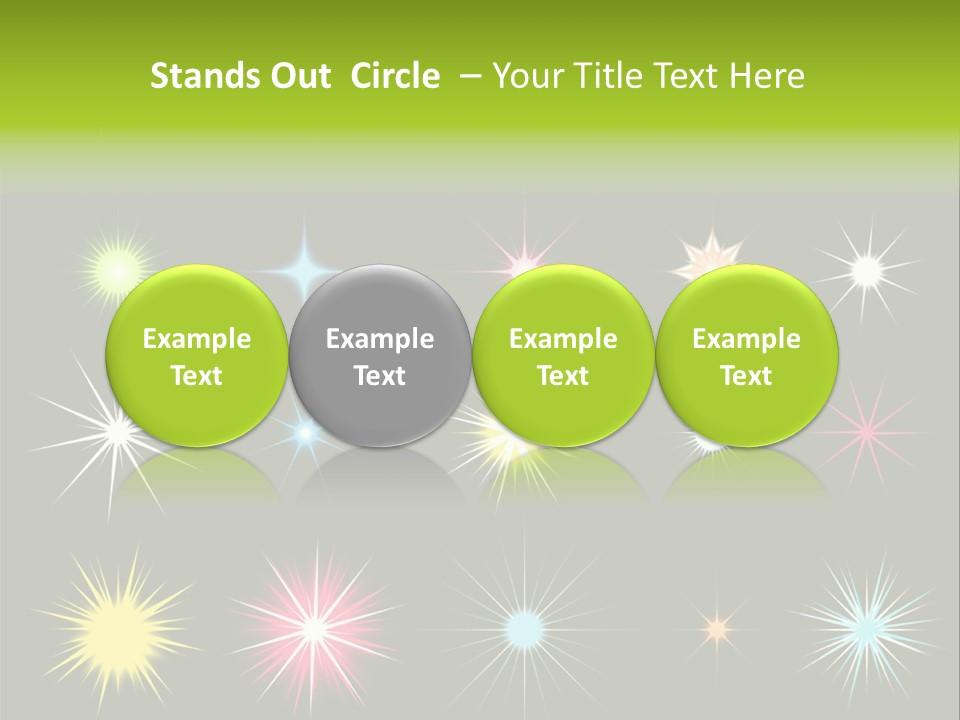 Stands Out Circle – Your Title Text Here

Example Text

Example Text

Example Text

Example Text